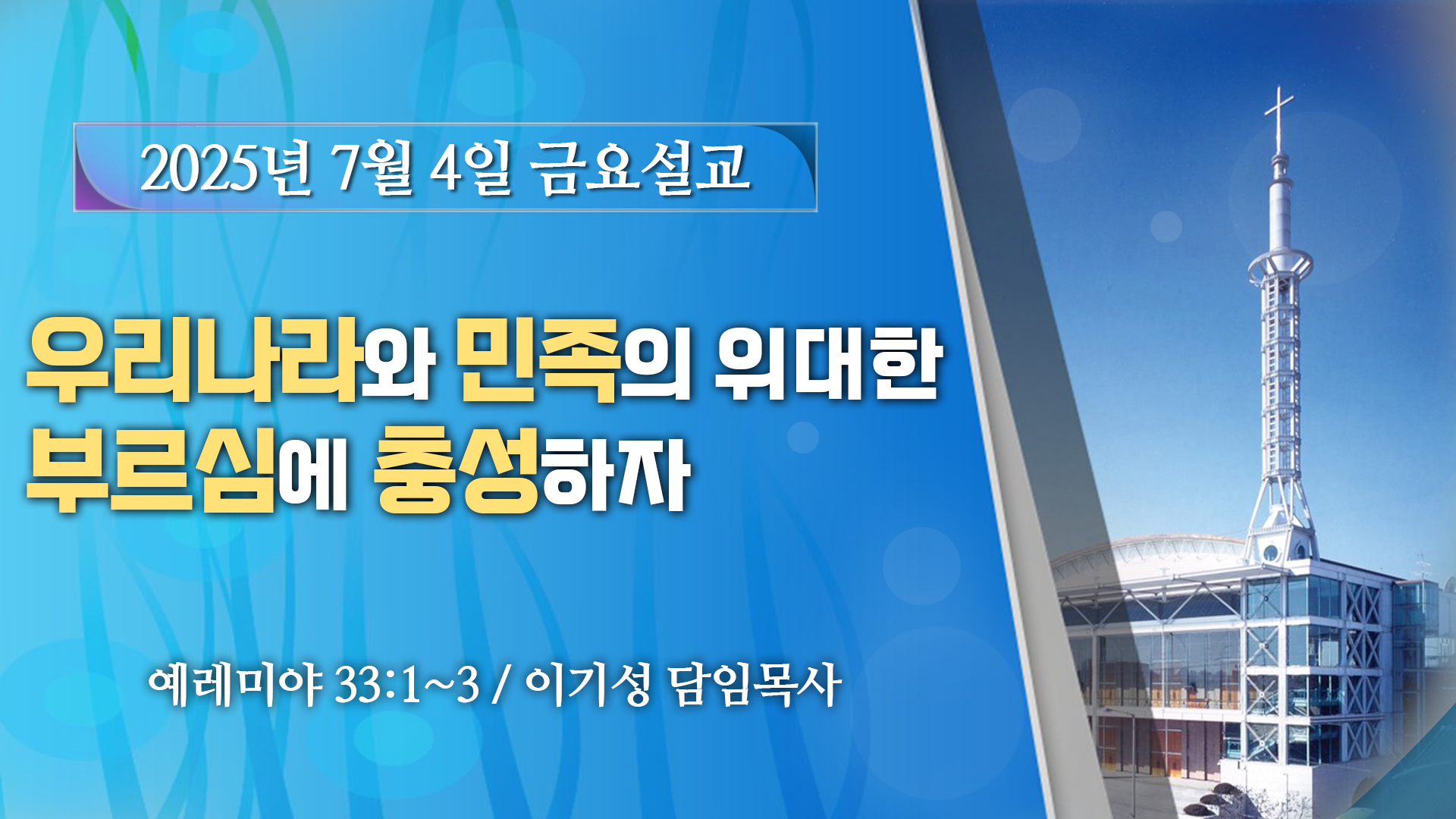 2025년 7월 4일 금요설교

우리나라와 민족의 위대한 부르심에 충성하자

예레미야 33:1~3 / 이기성 담임목사